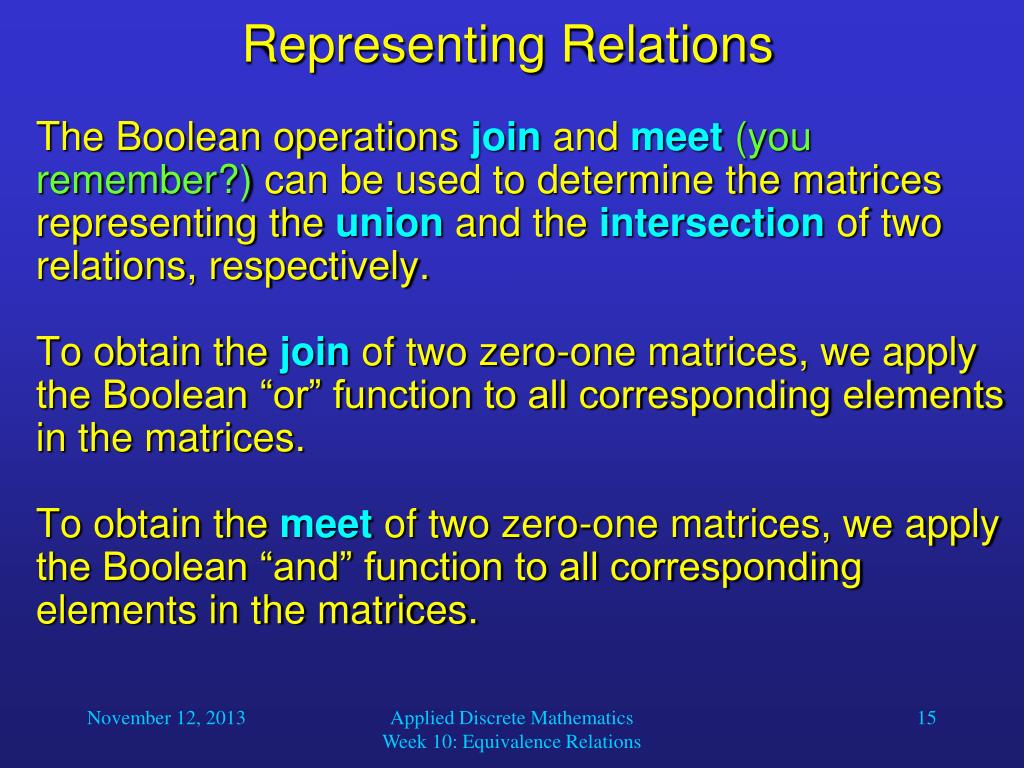 Representing Relations

The Boolean operations join and meet (you remember?) can be used to determine the matrices representing the union and the intersection of two relations, respectively.

To obtain the join of two zero-one matrices, we apply the Boolean “or” function to all corresponding elements in the matrices.

To obtain the meet of two zero-one matrices, we apply the Boolean “and” function to all corresponding elements in the matrices.

November 12, 2013

Applied Discrete Mathematics
Week 10: Equivalence Relations

15